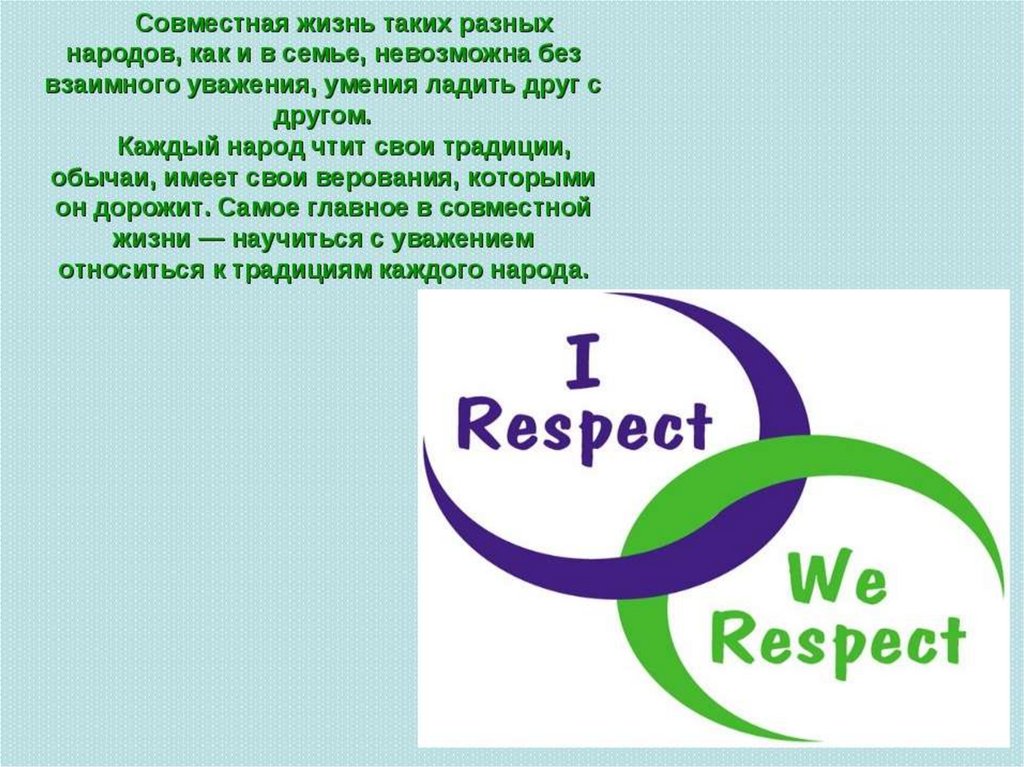 Совместная жизнь таких разных народов, как и в семье, невозможна без взаимного уважения, умения ладить друг с другом.

Каждый народ чтит свои традиции, обычаи, имеет свои верования, которыми он дорожит. Самое главное в совместной жизни — научиться с уважением относиться к традициям каждого народа.

I Respect

We Respect